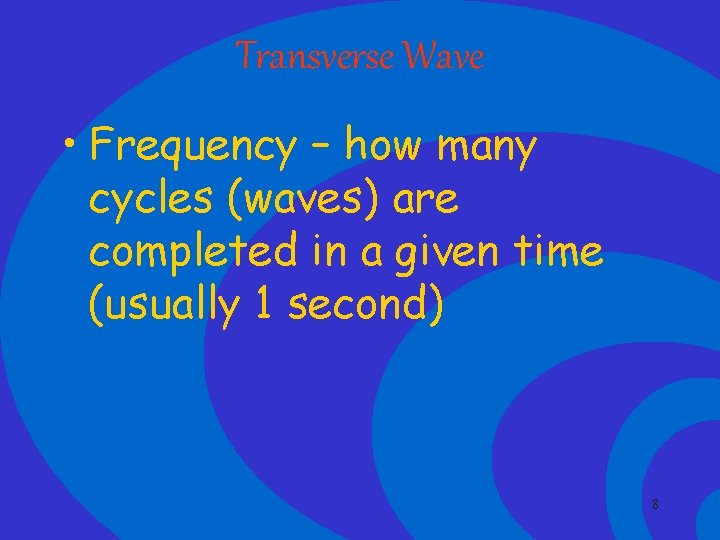 Transverse Wave

• Frequency – how many cycles (waves) are completed in a given time (usually 1 second)

8